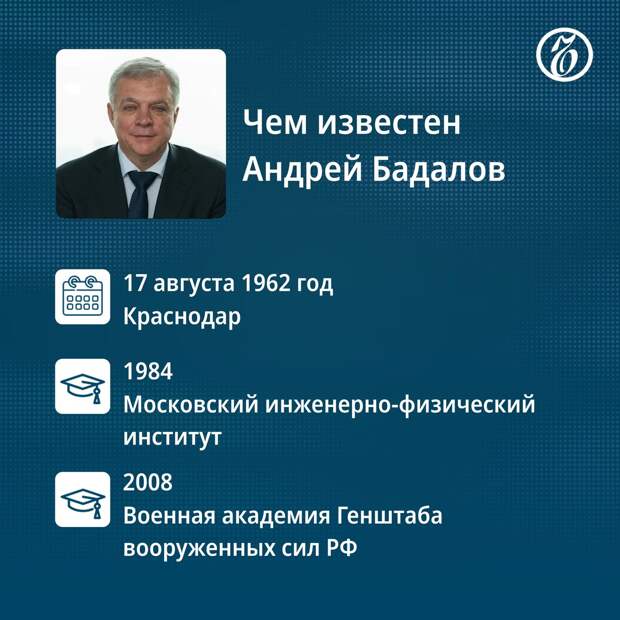 Чем известен Андрей Бадалов

17 августа 1962 год
Краснодар

1984
Московский инженерно-физический институт

2008
Военная академия Генштаба вооруженных сил РФ